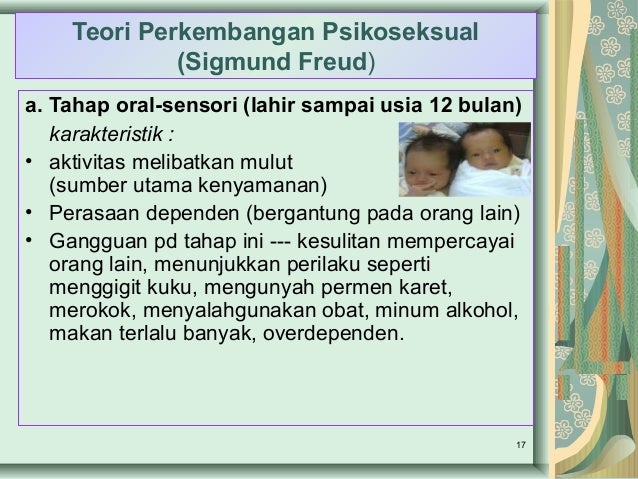 Teori Perkembangan Psikoseksual (Sigmund Freud)

a. Tahap oral-sensori (lahir sampai usia 12 bulan)

karakteristik :

• aktivitas melibatkan mulut (sumber utama kenyamanan)
• Perasaan dependen (bergantung pada orang lain)
• Gangguan pd tahap ini --- kesulitan mempercayai orang lain, menunjukkan perilaku seperti menggigit kuku, mengunyah permen karet, merokok, menyalahgunakan obat, minum alkohol, makan terlalu banyak, overdependen.

17